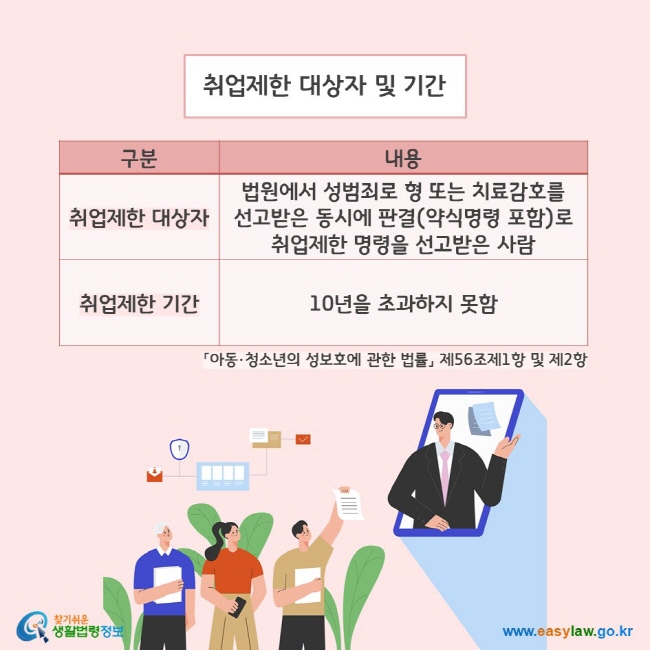 취업제한 대상자 및 기간

| 구분 | 내용 |
|---|---|
| 취업제한 대상자 | 법원에서 성범죄로 형 또는 치료감호를 선고받은 동시에 판결(약식명령 포함)로 취업제한 명령을 선고받은 사람 |
| 취업제한 기간 | 10년을 초과하지 못함 |

「아동·청소년의 성보호에 관한 법률」 제56조제1항 및 제2항

찾기쉬운 생활법령정보

www.easylaw.go.kr